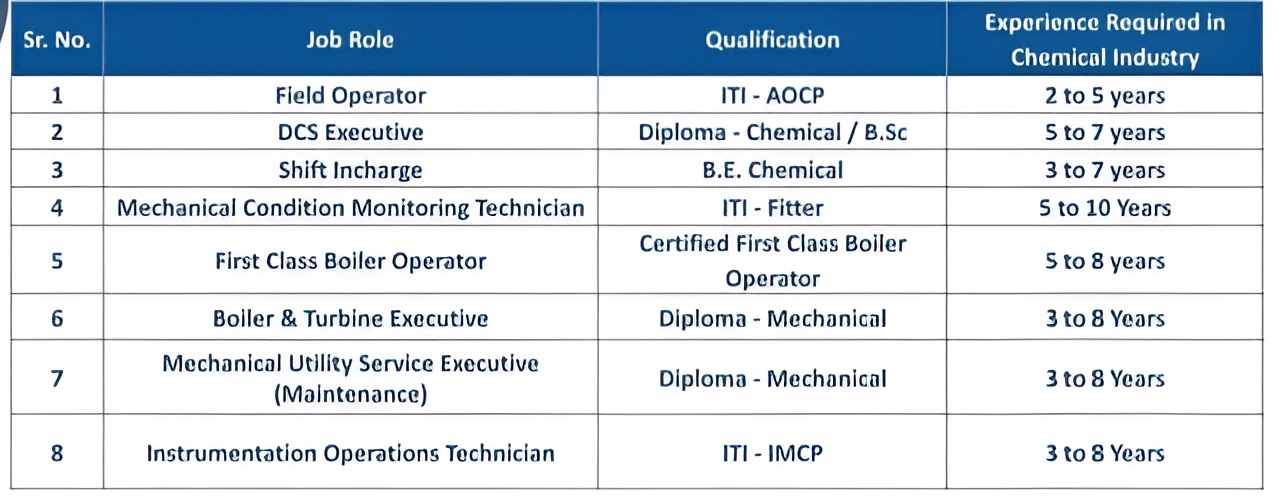 | Sr. No. | Job Role | Qualification | Experience Required in Chemical Industry |
|---|---|---|---|
| 1 | Field Operator | ITI - AOCP | 2 to 5 years |
| 2 | DCS Executive | Diploma - Chemical / B.Sc | 5 to 7 years |
| 3 | Shift Incharge | B.E. Chemical | 3 to 7 years |
| 4 | Mechanical Condition Monitoring Technician | ITI - Fitter | 5 to 10 Years |
| 5 | First Class Boiler Operator | Certified First Class Boiler Operator | 5 to 8 years |
| 6 | Boiler & Turbine Executive | Diploma - Mechanical | 3 to 8 Years |
| 7 | Mechanical Utility Service Executive (Maintenance) | Diploma - Mechanical | 3 to 8 Years |
| 8 | Instrumentation Operations Technician | ITI - IMCP | 3 to 8 Years |